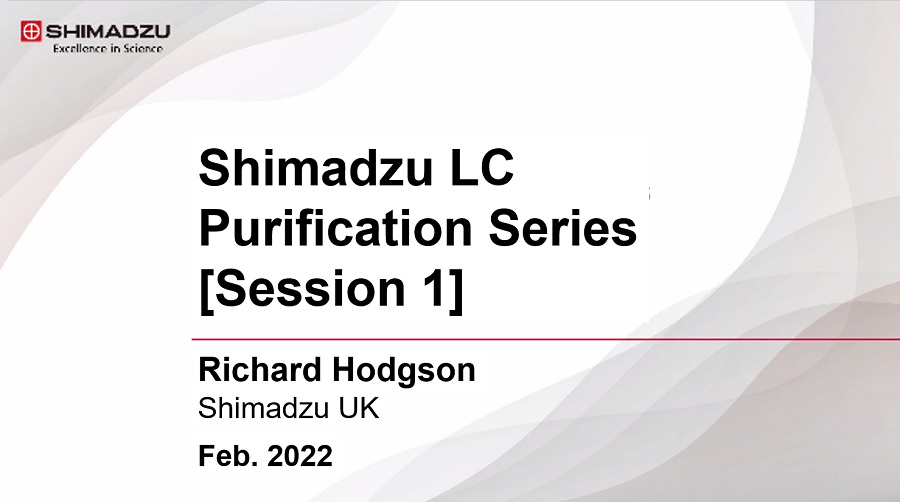 SHIMADZU
Excellence in Science

Shimadzu LC Purification Series [Session 1]

Richard Hodgson
Shimadzu UK

Feb. 2022